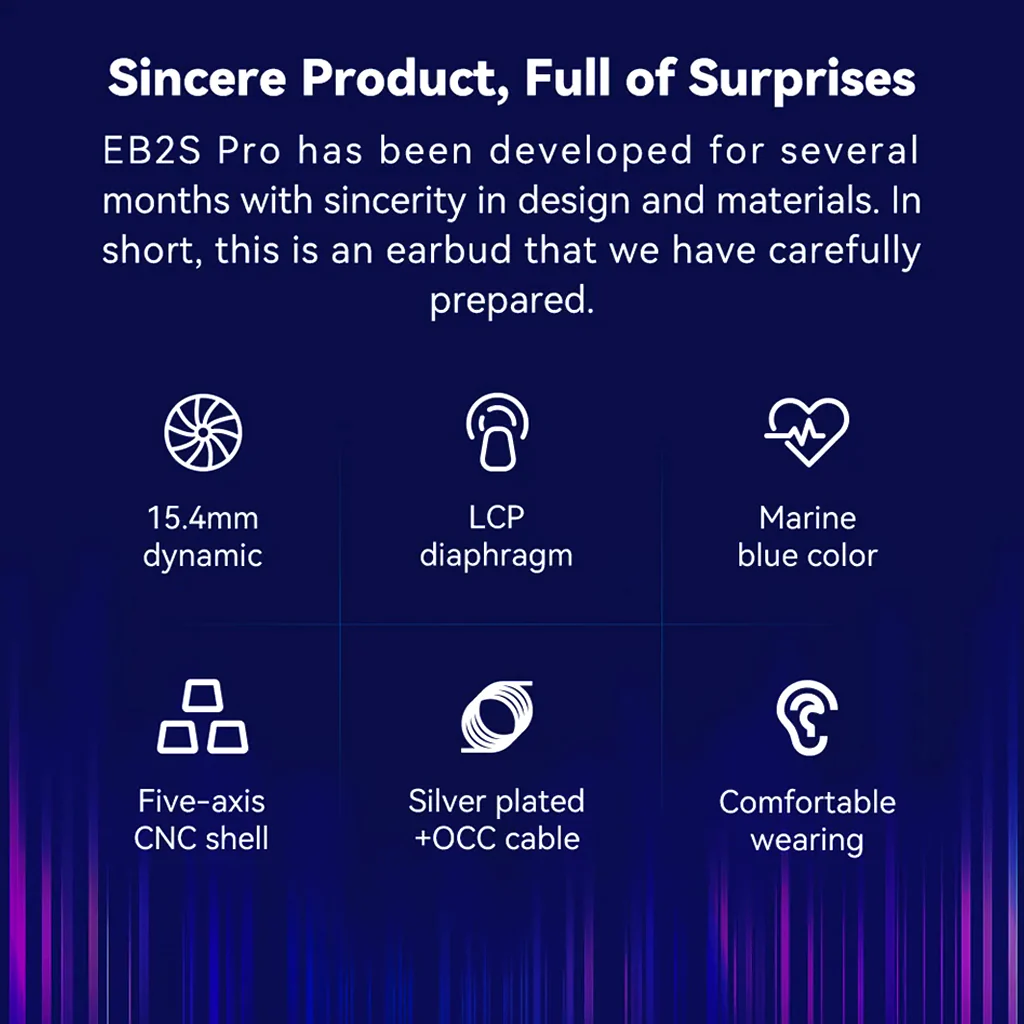 Sincere Product, Full of Surprises

EB2S Pro has been developed for several months with sincerity in design and materials. In short, this is an earbud that we have carefully prepared.

15.4mm dynamic

LCP diaphragm

Marine blue color

Five-axis CNC shell

Silver plated +OCC cable

Comfortable wearing